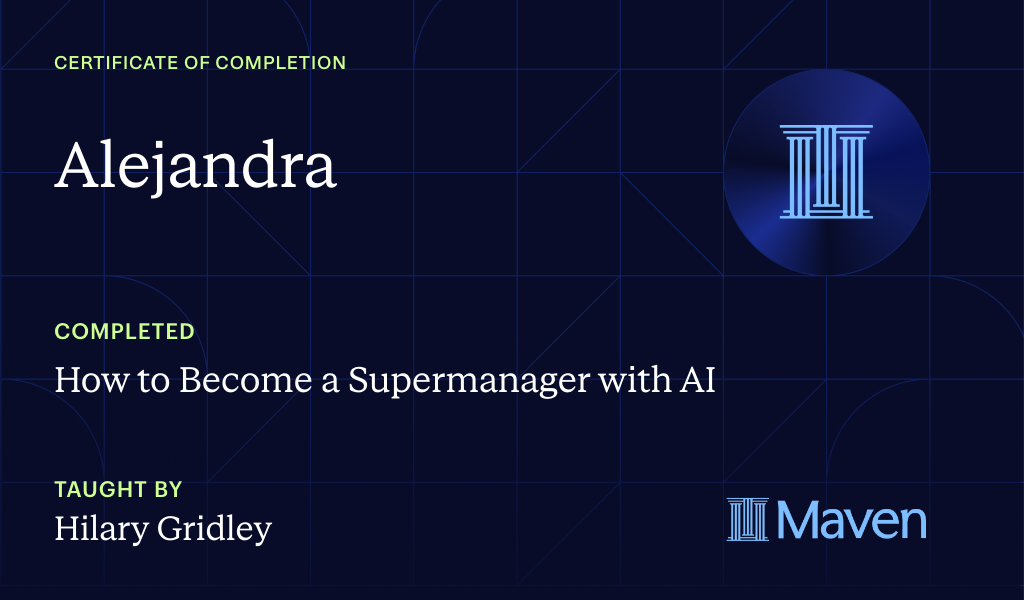 CERTIFICATE OF COMPLETION

Alejandra

COMPLETED

How to Become a Supermanager with AI

TAUGHT BY

Hilary Gridley

Maven